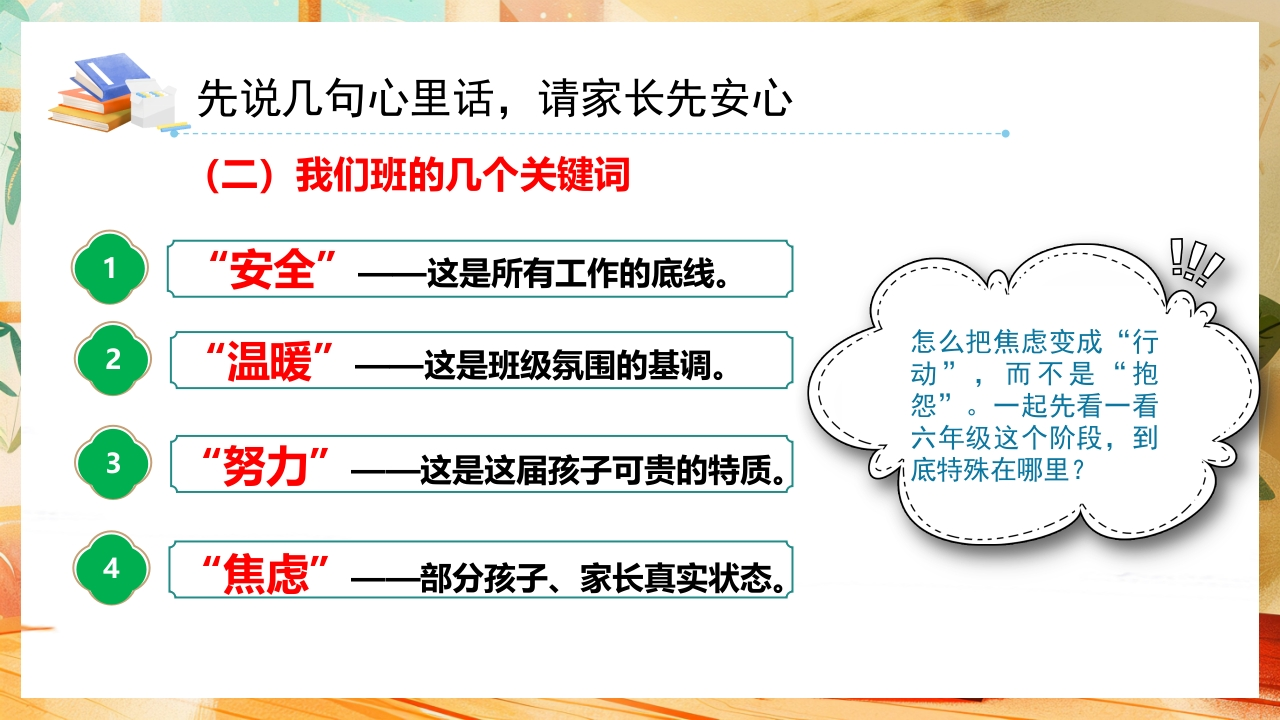 先说几句心里话，请家长先安心

（二）我们班的几个关键词

1 “安全”——这是所有工作的底线。

2 “温暖”——这是班级氛围的基调。

3 “努力”——这是这届孩子可贵的特质。

4 “焦虑”——部分孩子、家长真实状态。

!!!

怎么把焦虑变成“行动”，而不是“抱怨”。一起先看一看六年级这个阶段，到底特殊在哪里？